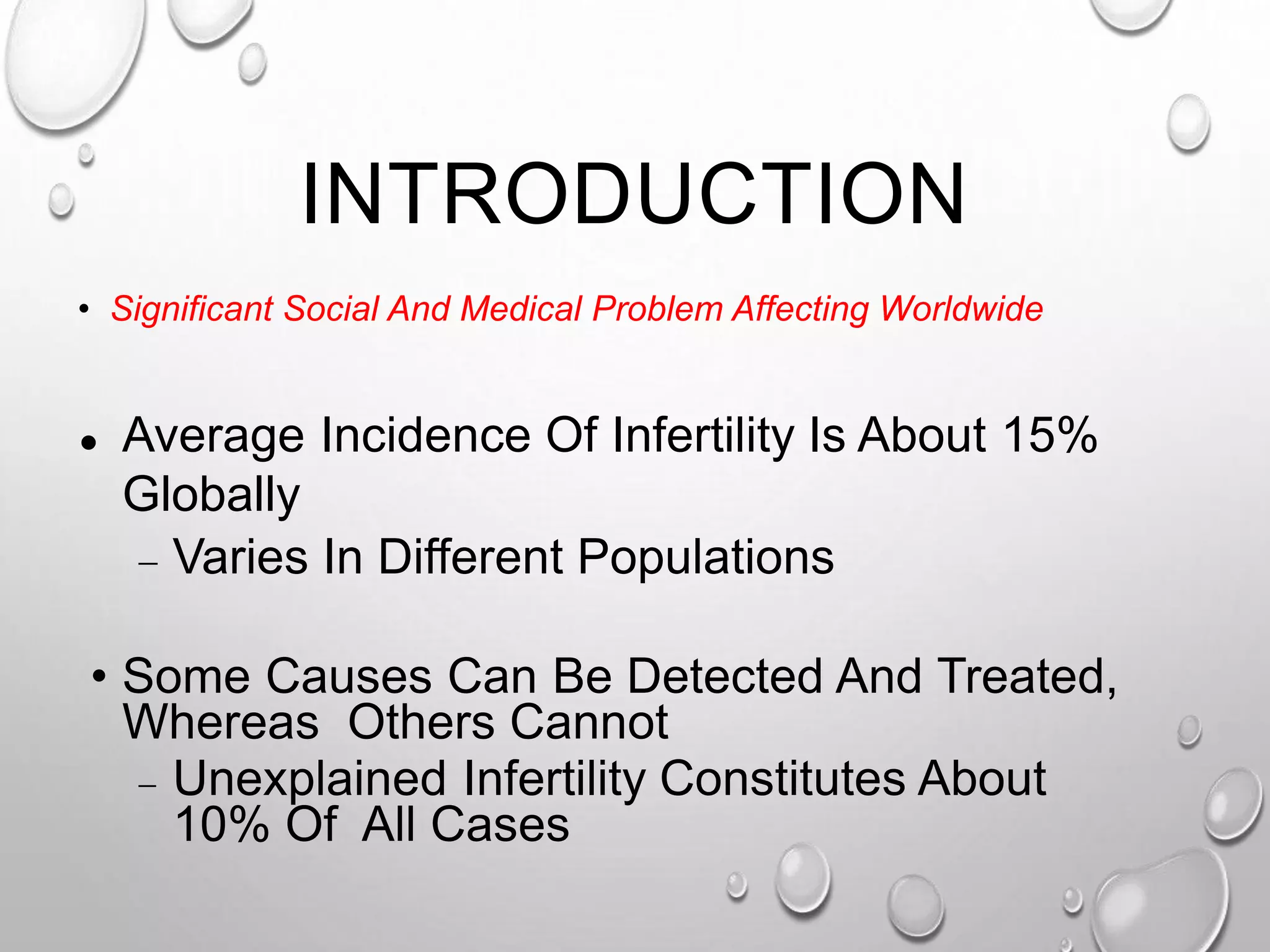 INTRODUCTION

• Significant Social And Medical Problem Affecting Worldwide

• Average Incidence Of Infertility Is About 15% Globally

– Varies In Different Populations

• Some Causes Can Be Detected And Treated, Whereas  Others Cannot

– Unexplained Infertility Constitutes About 10% Of  All Cases